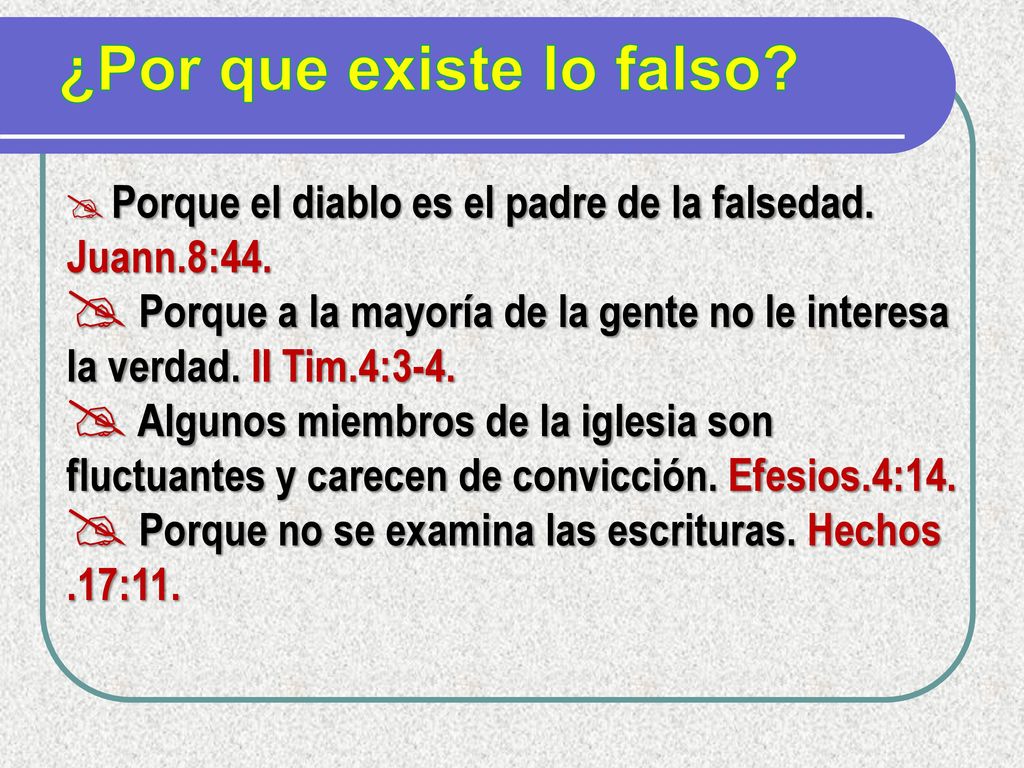 ¿Por que existe lo falso?

Porque el diablo es el padre de la falsedad. Juann.8:44.

Porque a la mayoría de la gente no le interesa la verdad. II Tim.4:3-4.

Algunos miembros de la iglesia son fluctuantes y carecen de convicción. Efesios.4:14.

Porque no se examina las escrituras. Hechos .17:11.